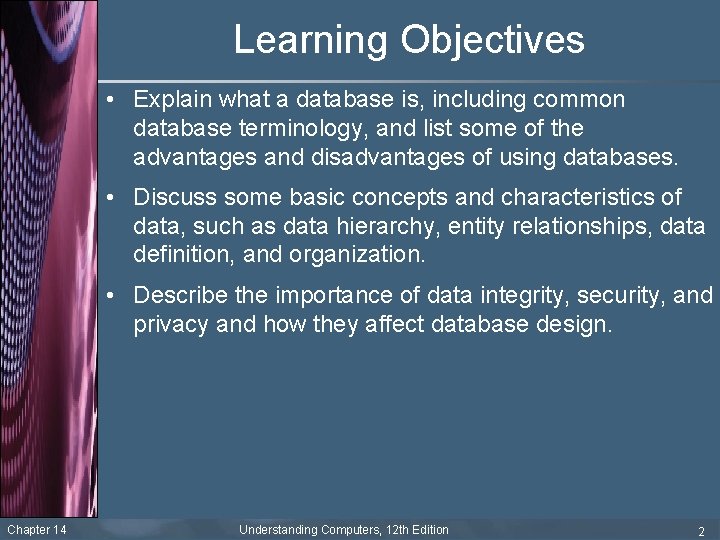 Learning Objectives

• Explain what a database is, including common database terminology, and list some of the advantages and disadvantages of using databases.

• Discuss some basic concepts and characteristics of data, such as data hierarchy, entity relationships, data definition, and organization.

• Describe the importance of data integrity, security, and privacy and how they affect database design.

Chapter 14 Understanding Computers, 12th Edition 2